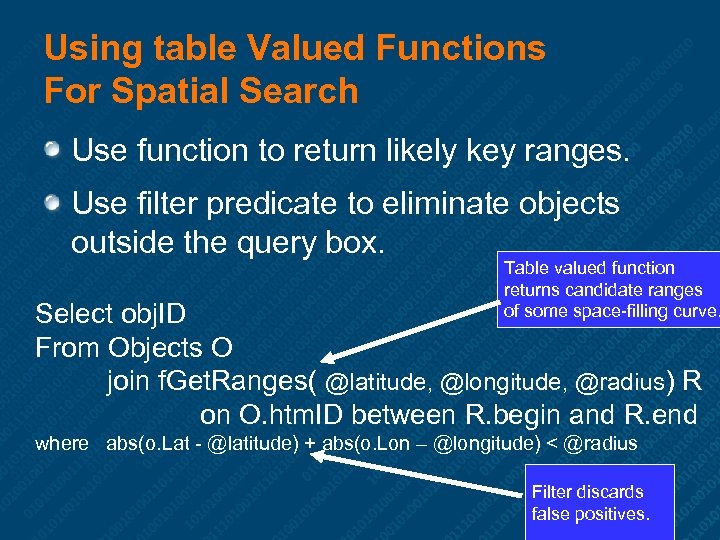 Using table Valued Functions
For Spatial Search

Use function to return likely key ranges.

Use filter predicate to eliminate objects outside the query box.

Table valued function returns candidate ranges of some space-filling curve.

Select objID
From Objects O
join fGetRanges( @latitude, @longitude, @radius) R
on O.htmID between R.begin and R.end
where abs(o.Lat - @latitude) + abs(o.Lon – @longitude) < @radius

Filter discards false positives.